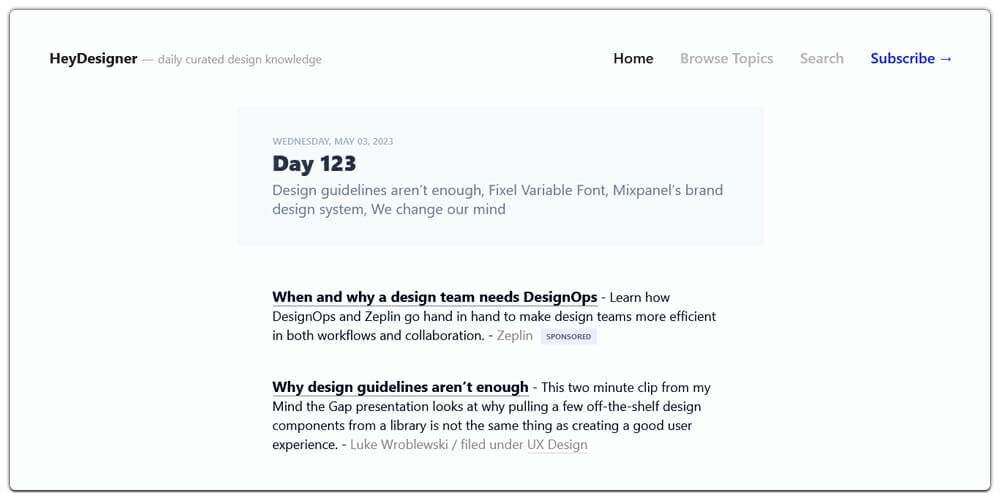 HeyDesigner — daily curated design knowledge

Home Browse Topics Search Subscribe →

WEDNESDAY, MAY 03, 2023

Day 123

Design guidelines aren't enough, Fixel Variable Font, Mixpanel's brand design system, We change our mind

When and why a design team needs DesignOps - Learn how DesignOps and Zeplin go hand in hand to make design teams more efficient in both workflows and collaboration. - Zeplin SPONSORED

Why design guidelines aren't enough - This two minute clip from my Mind the Gap presentation looks at why pulling a few off-the-shelf design components from a library is not the same thing as creating a good user experience. - Luke Wroblewski / filed under UX Design